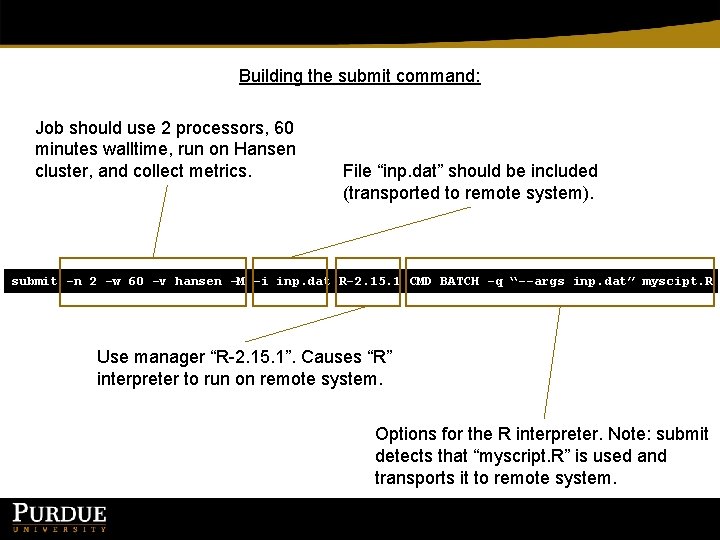 Building the submit command:

Job should use 2 processors, 60 minutes walltime, run on Hansen cluster, and collect metrics.

File “inp.dat” should be included (transported to remote system).

submit -n 2 -w 60 -v hansen -M -i inp.dat R-2.15.1 CMD BATCH -q “--args inp.dat” myscipt.R

Use manager “R-2.15.1”. Causes “R” interpreter to run on remote system.

Options for the R interpreter. Note: submit detects that “myscript.R” is used and transports it to remote system.

PURDUE
UNIVERSITY